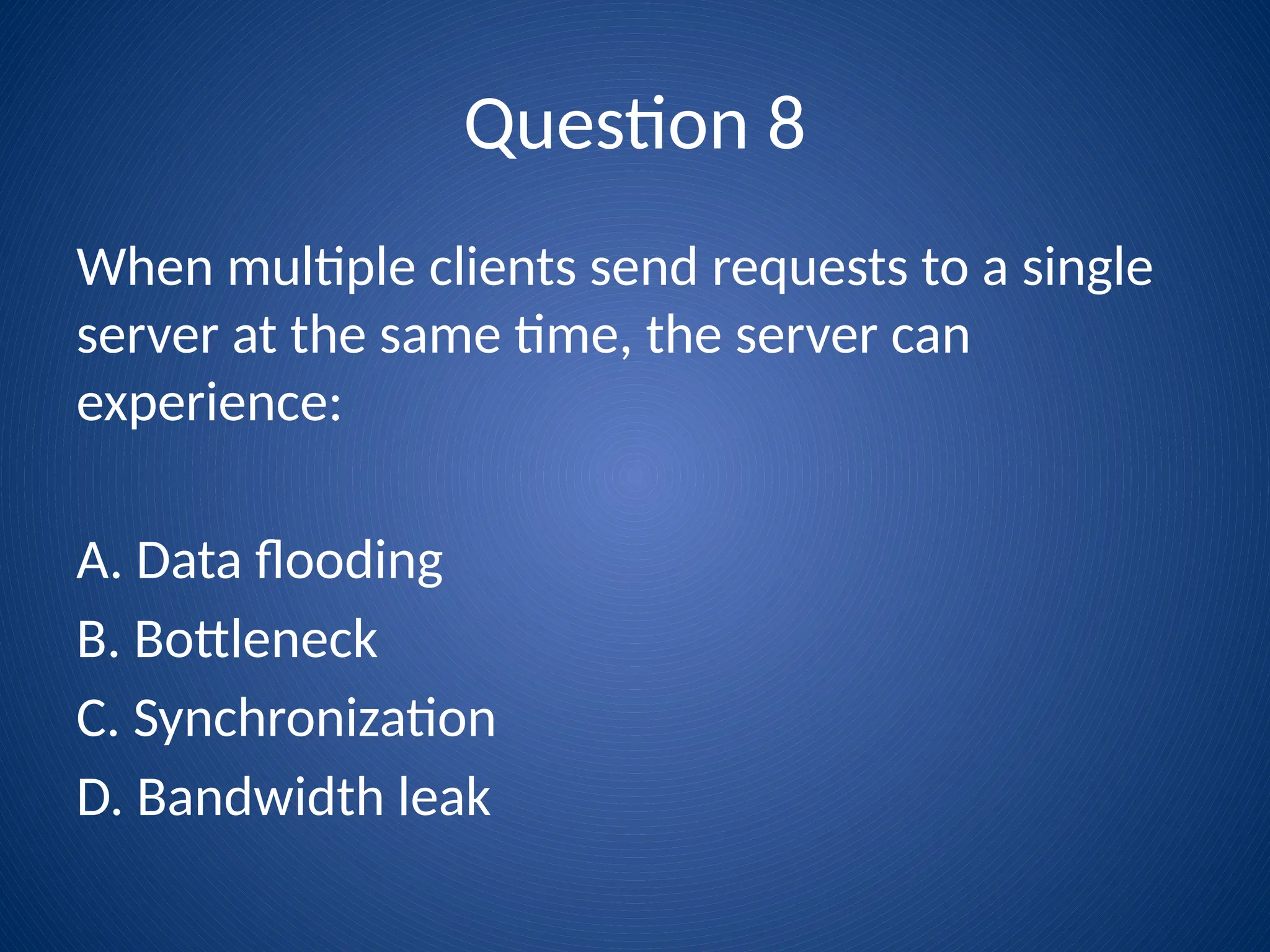 Question 8

When multiple clients send requests to a single server at the same time, the server can experience:

A. Data flooding
B. Bottleneck
C. Synchronization
D. Bandwidth leak